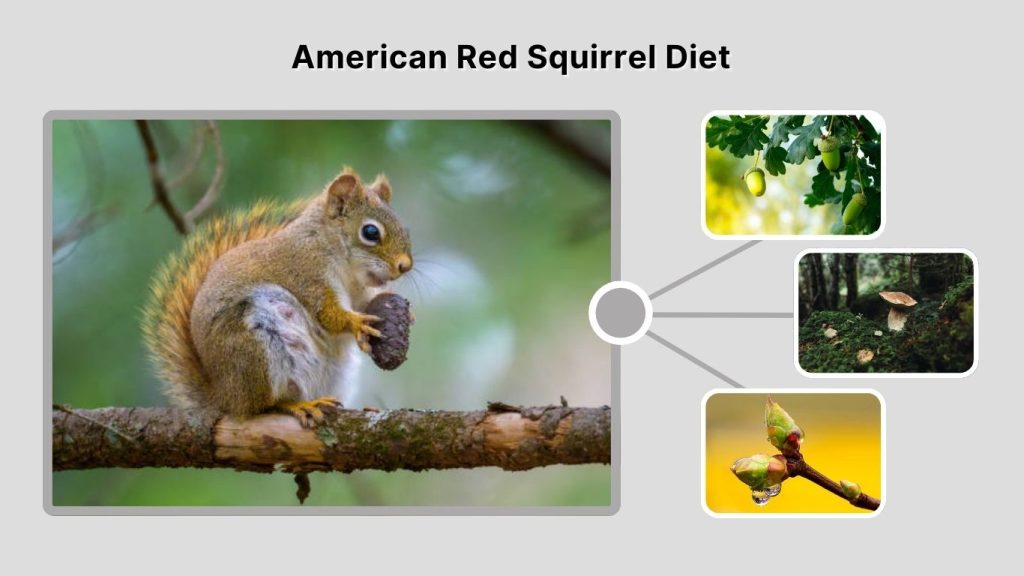 American Red Squirrel Diet